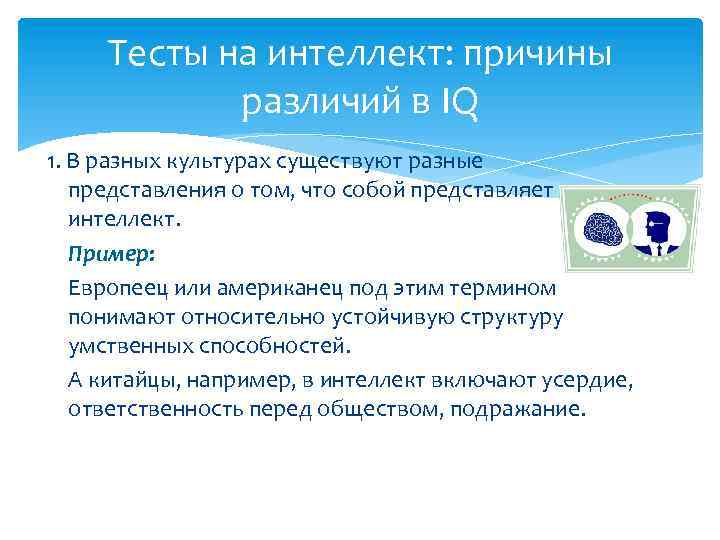 Тесты на интеллект: причины различий в IQ

1. В разных культурах существуют разные представления о том, что собой представляет интеллект.

Пример:

Европеец или американец под этим термином понимают относительно устойчивую структуру умственных способностей.

А китайцы, например, в интеллект включают усердие, ответственность перед обществом, подражание.